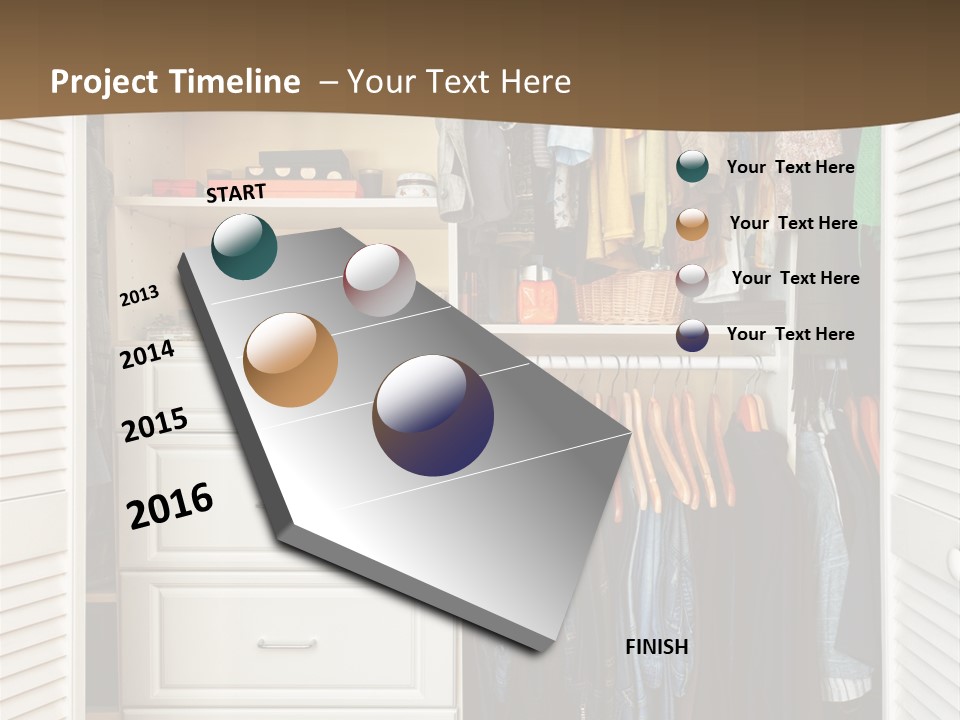 Project Timeline – Your Text Here

START

2013

2014

2015

2016

FINISH

Your Text Here

Your Text Here

Your Text Here

Your Text Here